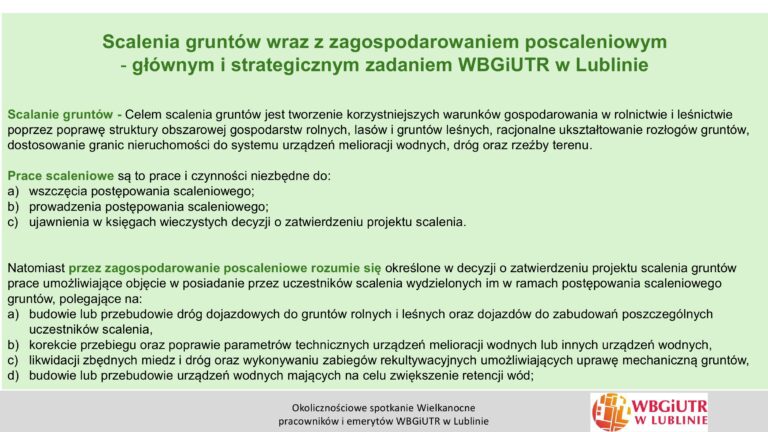 Scalenia gruntów wraz z zagospodarowaniem poscaleniowym - głównym i strategicznym zadaniem WBGiUTR w Lublinie

Scalanie gruntów - Celem scalenia gruntów jest tworzenie korzystniejszych warunków gospodarowania w rolnictwie i leśnictwie poprzez poprawę struktury obszarowej gospodarstw rolnych, lasów i gruntów leśnych, racjonalne ukształtowanie rozłogów gruntów, dostosowanie granic nieruchomości do systemu urządzeń melioracji wodnych, dróg oraz rzeźby terenu.

Prace scaleniowe są to prace i czynności niezbędne do:
a) wszczęcia postępowania scaleniowego;
b) prowadzenia postępowania scaleniowego;
c) ujawnienia w księgach wieczystych decyzji o zatwierdzeniu projektu scalenia.

Natomiast przez zagospodarowanie poscaleniowe rozumie się określone w decyzji o zatwierdzeniu projektu scalenia gruntów prace umożliwiające objęcie w posiadanie przez uczestników scalenia wydzielonych im w ramach postępowania scaleniowego gruntów, polegające na:
a) budowie lub przebudowie dróg dojazdowych do gruntów rolnych i leśnych oraz dojazdów do zabudowań poszczególnych uczestników scalenia,
b) korekcie przebiegu oraz poprawie parametrów technicznych urządzeń melioracji wodnych lub innych urządzeń wodnych,
c) likwidacji zbędnych miedz i dróg oraz wykonywaniu zabiegów rekultywacyjnych umożliwiających uprawę mechaniczną gruntów,
d) budowie lub przebudowie urządzeń wodnych mających na celu zwiększenie retencji wód;

Okolicznościowe spotkanie Wielkanocne
pracowników i emerytów WBGiUTR w Lublinie

WBGiUTR
W LUBLINIE